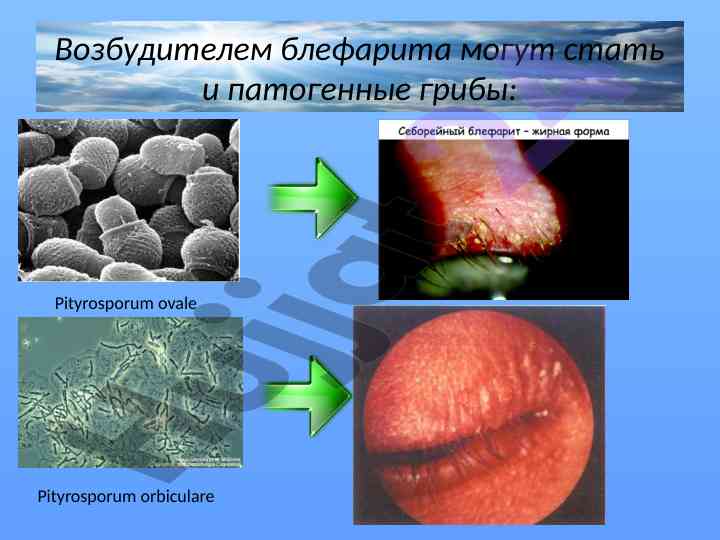 Возбудителем блефарита могут стать и патогенные грибы:

Себорейный блефарит – жирная форма

Pityrosporum ovale

Pityrosporum orbiculare